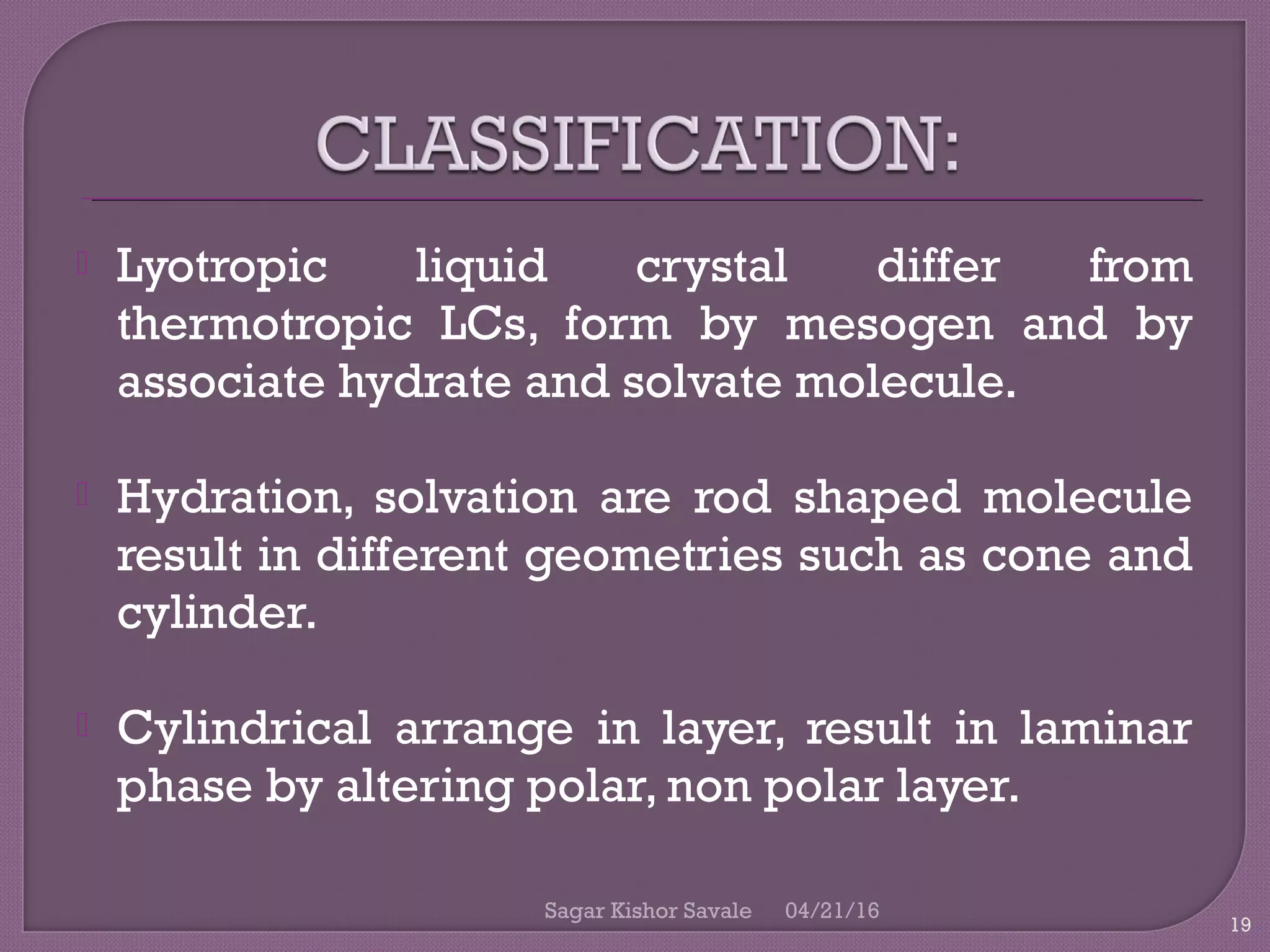 CLASSIFICATION:

Lyotropic liquid crystal differ from thermotropic LCs, form by mesogen and by associate hydrate and solvate molecule.

Hydration, solvation are rod shaped molecule result in different geometries such as cone and cylinder.

Cylindrical arrange in layer, result in laminar phase by altering polar, non polar layer.

Sagar Kishor Savale 04/21/16

19